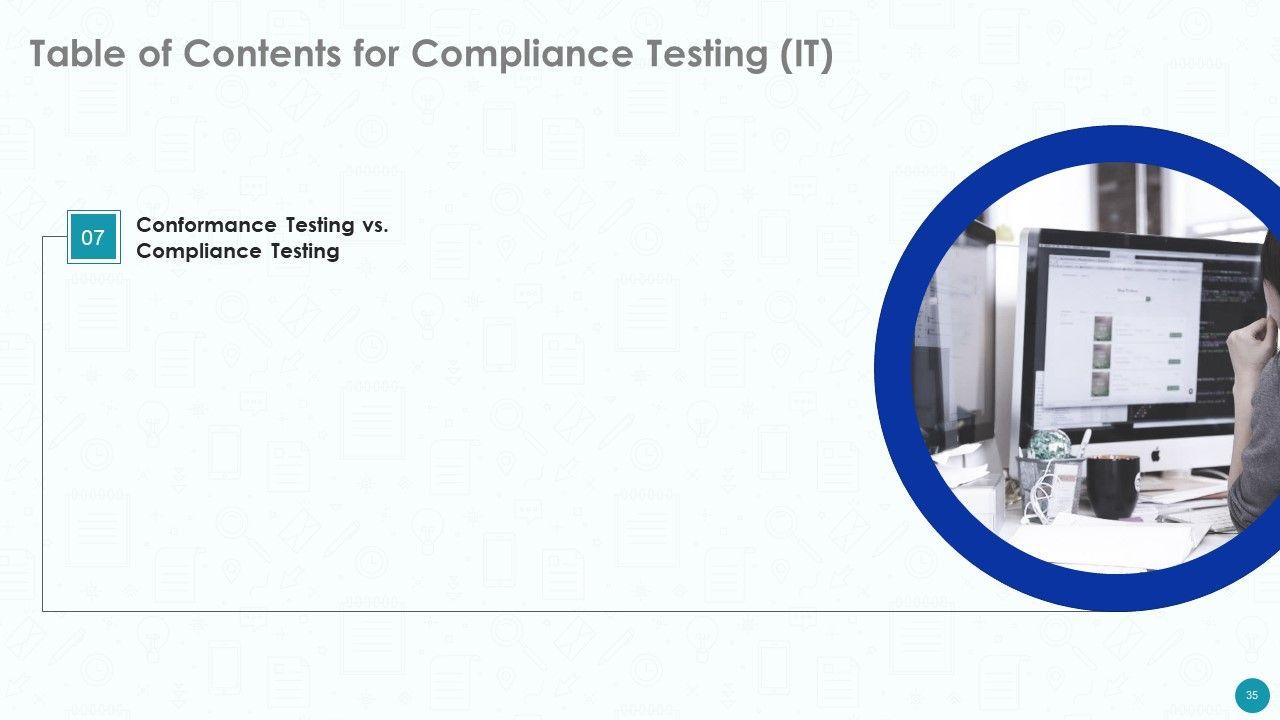 Table of Contents for Compliance Testing (IT)

07

Conformance Testing vs. Compliance Testing

35